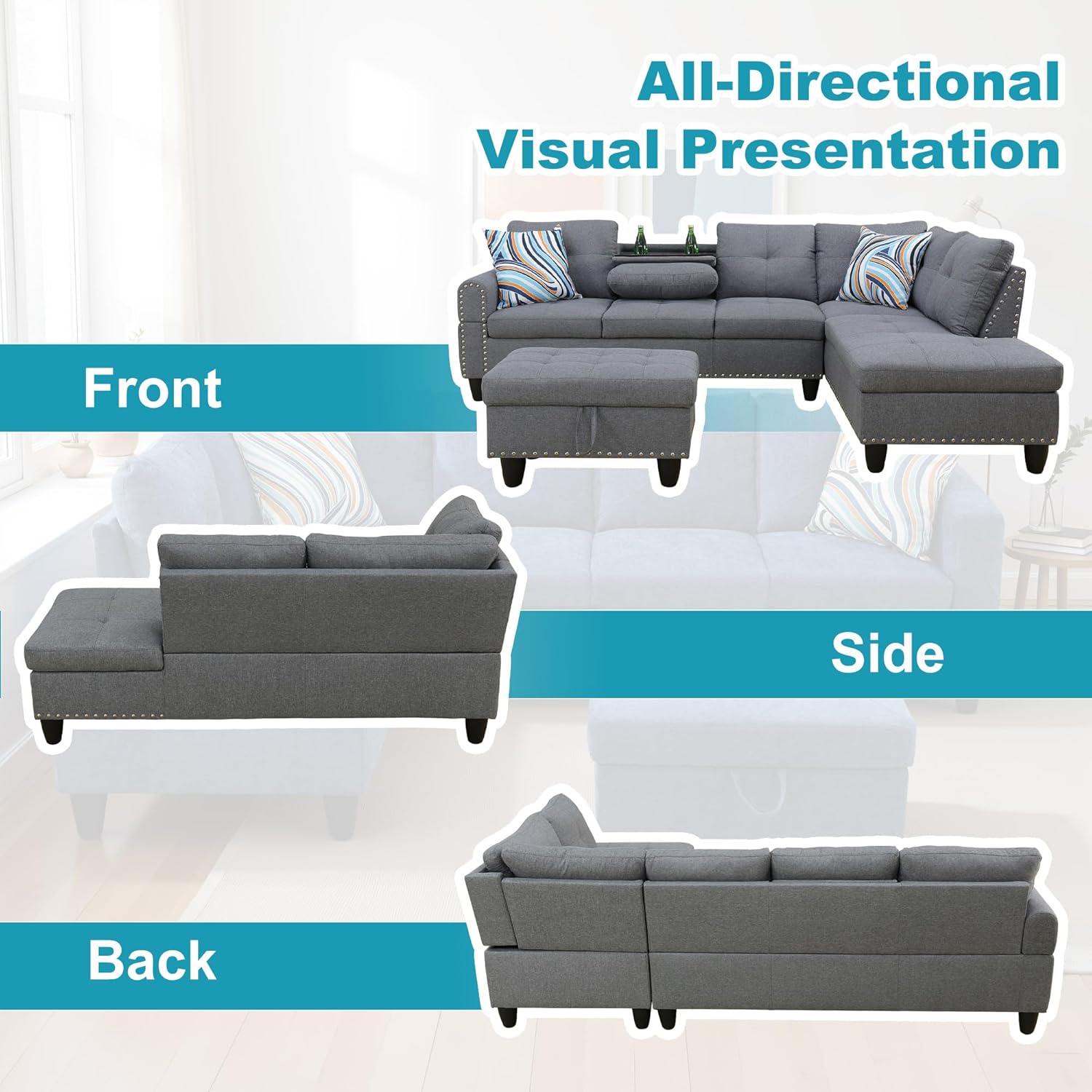 All-Directional Visual Presentation

Front

Side

Back